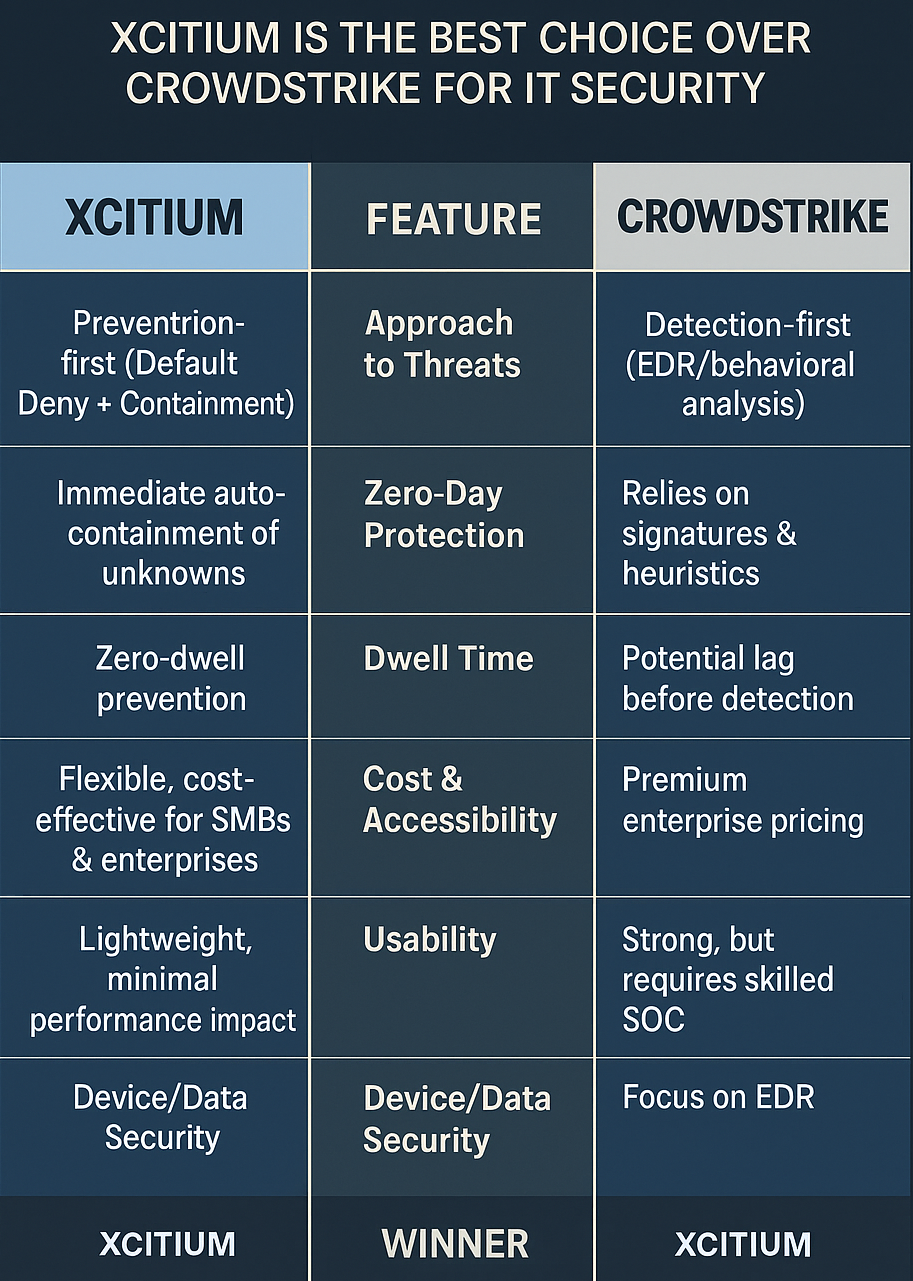 XCITIUM IS THE BEST CHOICE OVER CROWDSTRIKE FOR IT SECURITY

| XCITIUM | FEATURE | CROWDSTRIKE |
|---|---|---|
| Preventrion-first (Default Deny + Containment) | Approach to Threats | Detection-first (EDR/behavioral analysis) |
| Immediate auto-containment of unknowns | Zero-Day Protection | Relies on signatures & heuristics |
| Zero-dwell prevention | Dwell Time | Potential lag before detection |
| Flexible, cost-effective for SMBs & enterprises | Cost & Accessibility | Premium enterprise pricing |
| Lightweight, minimal performance impact | Usability | Strong, but requires skilled SOC |
| Device/Data Security | Device/Data Security | Focus on EDR |
| XCITIUM | WINNER | XCITIUM |